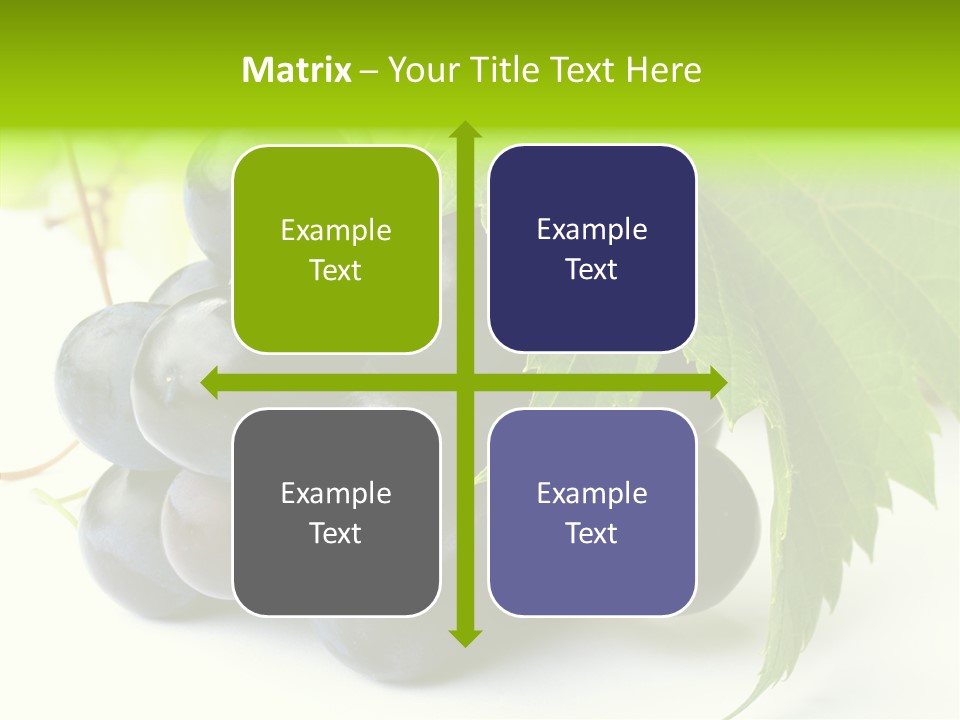 Matrix – Your Title Text Here

Example Text

Example Text

Example Text

Example Text